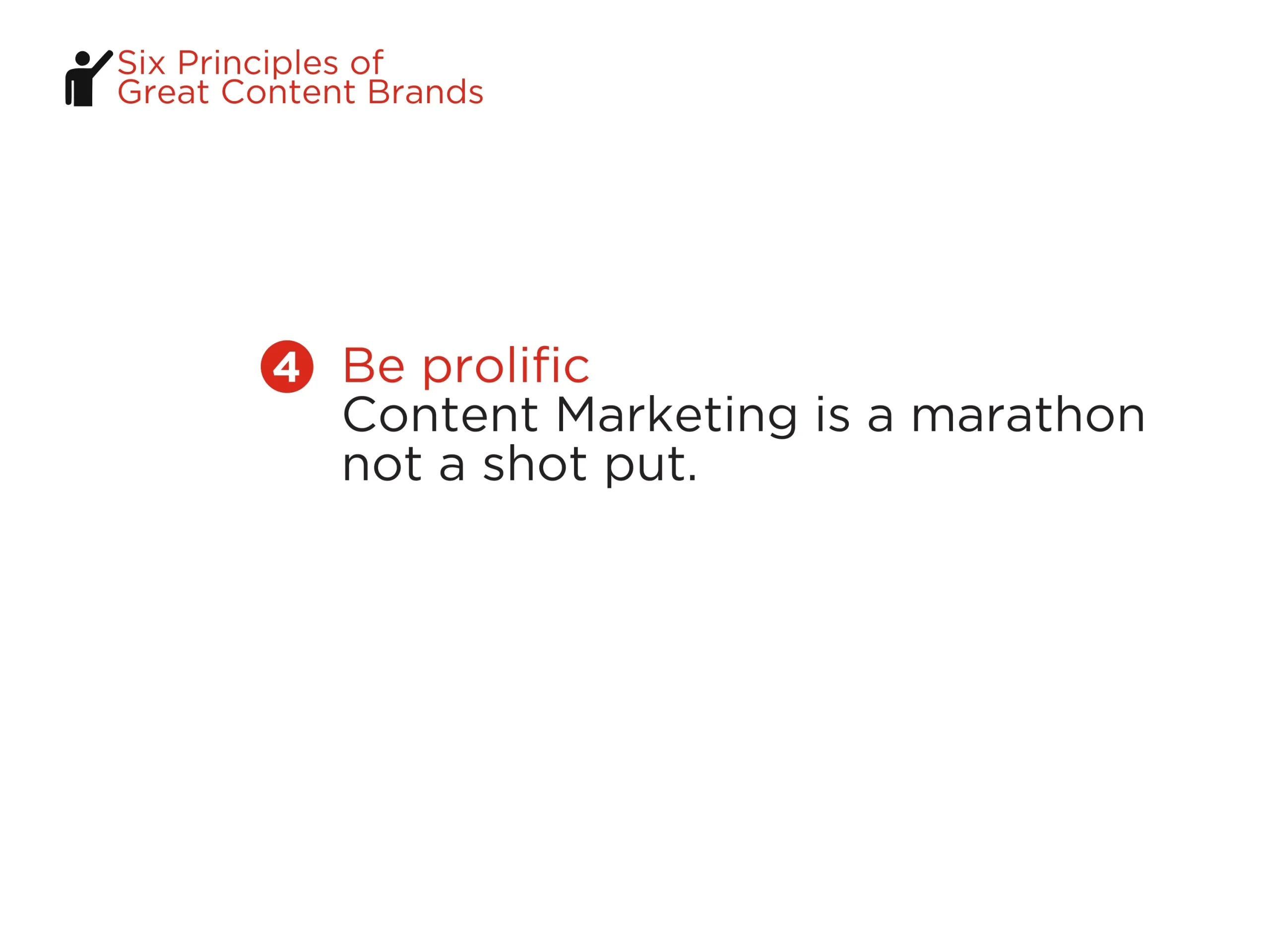 Six Principles of
Great Content Brands

4 Be prolific
Content Marketing is a marathon not a shot put.